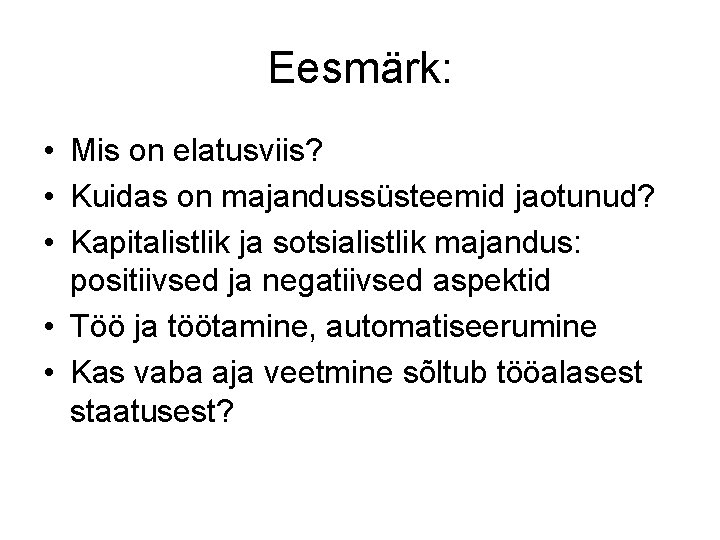 Eesmärk:

• Mis on elatusviis?
• Kuidas on majandussüsteemid jaotunud?
• Kapitalistlik ja sotsialistlik majandus: positiivsed ja negatiivsed aspektid
• Töö ja töötamine, automatiseerumine
• Kas vaba aja veetmine sõltub tööalasest staatusest?